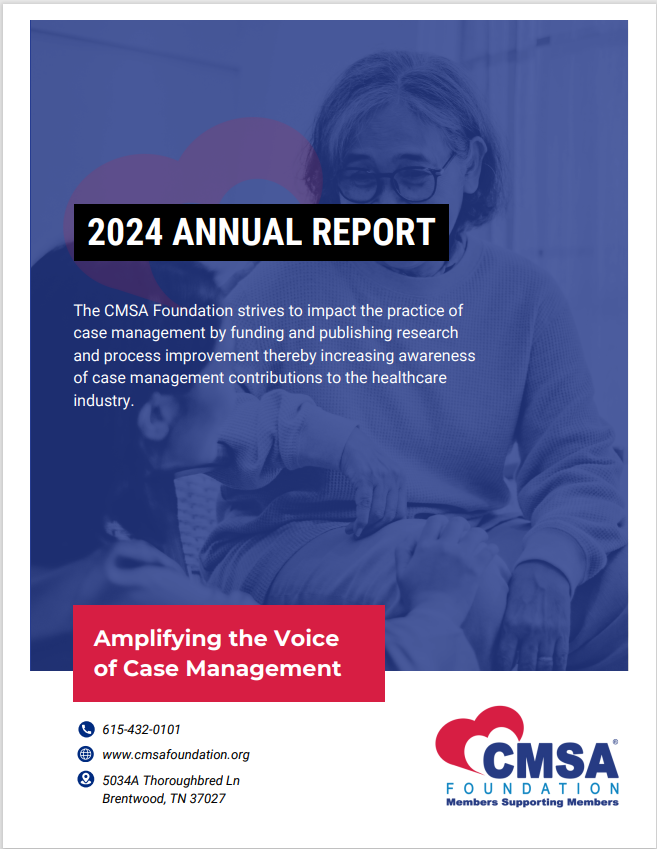 2024 ANNUAL REPORT

The CMSA Foundation strives to impact the practice of case management by funding and publishing research and process improvement thereby increasing awareness of case management contributions to the healthcare industry.

Amplifying the Voice of Case Management

615-432-0101

www.cmsafoundation.org

5034A Thoroughbred Ln
Brentwood, TN 37027

CMSA®
FOUNDATION
Members Supporting Members